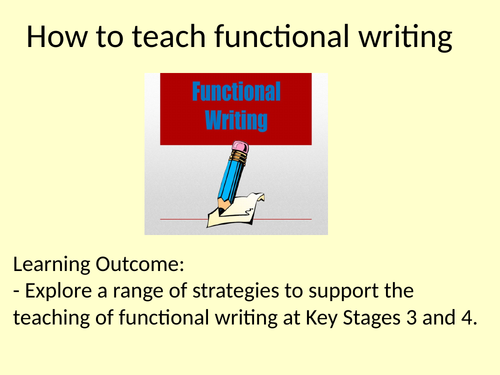 How to teach functional writing

Functional Writing

Learning Outcome:
- Explore a range of strategies to support the teaching of functional writing at Key Stages 3 and 4.